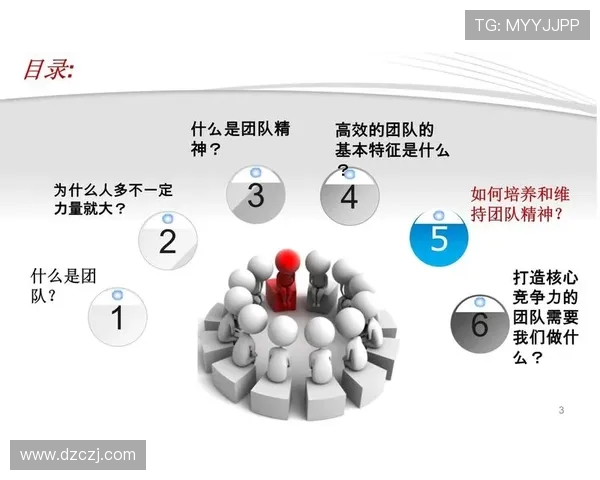 TG: MYYJJPP

目录:

什么是团队？
1

为什么人多不一定力量就大？
2

什么是团队精神？
3

高效的团队的基本特征是什么？
4

如何培养和维持团队精神？
5

打造核心竞争力的团队需要我们做什么？
6

3

www.dzczj.com